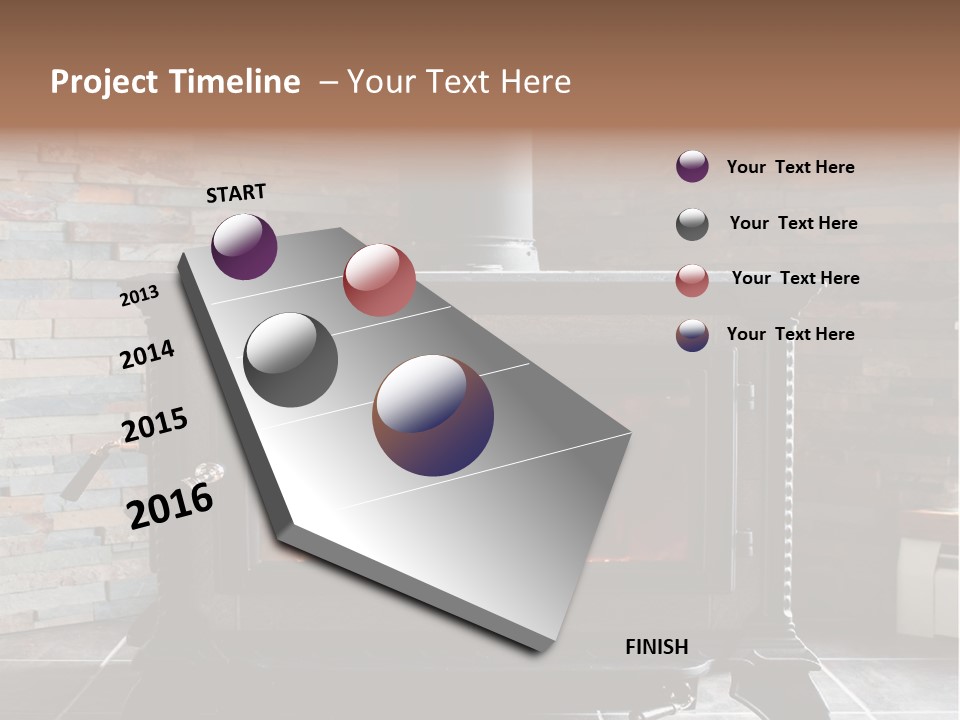 Project Timeline – Your Text Here

START

2013

2014

2015

2016

FINISH

Your Text Here

Your Text Here

Your Text Here

Your Text Here